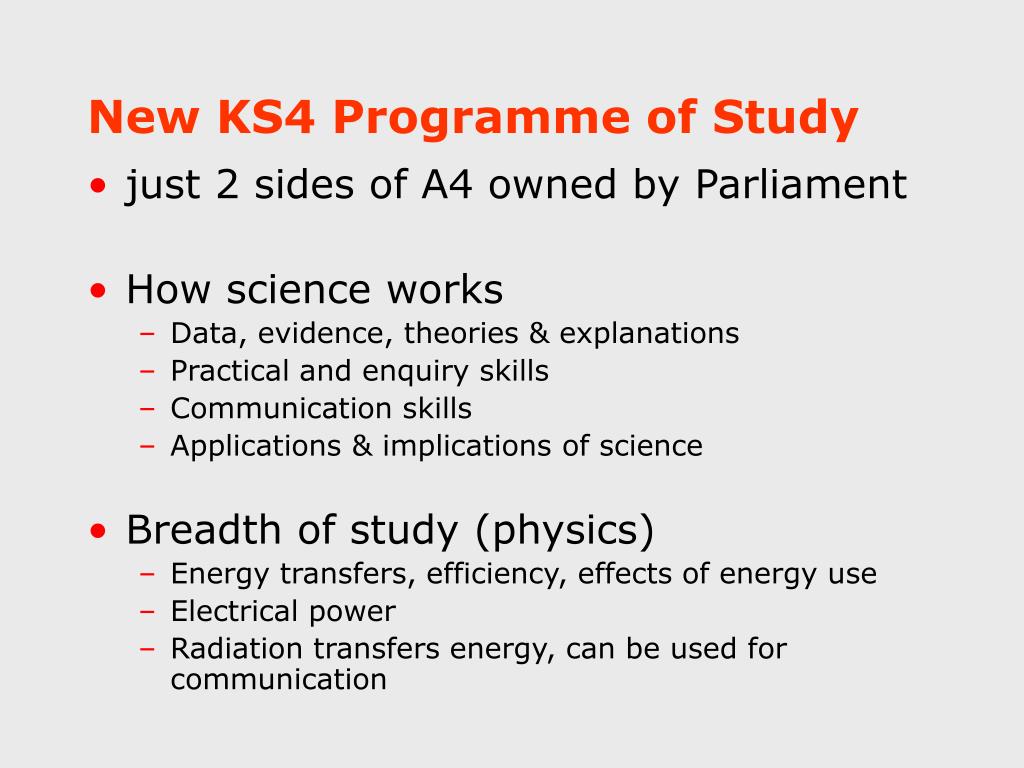 New KS4 Programme of Study

• just 2 sides of A4 owned by Parliament

• How science works
– Data, evidence, theories & explanations
– Practical and enquiry skills
– Communication skills
– Applications & implications of science

• Breadth of study (physics)
– Energy transfers, efficiency, effects of energy use
– Electrical power
– Radiation transfers energy, can be used for communication